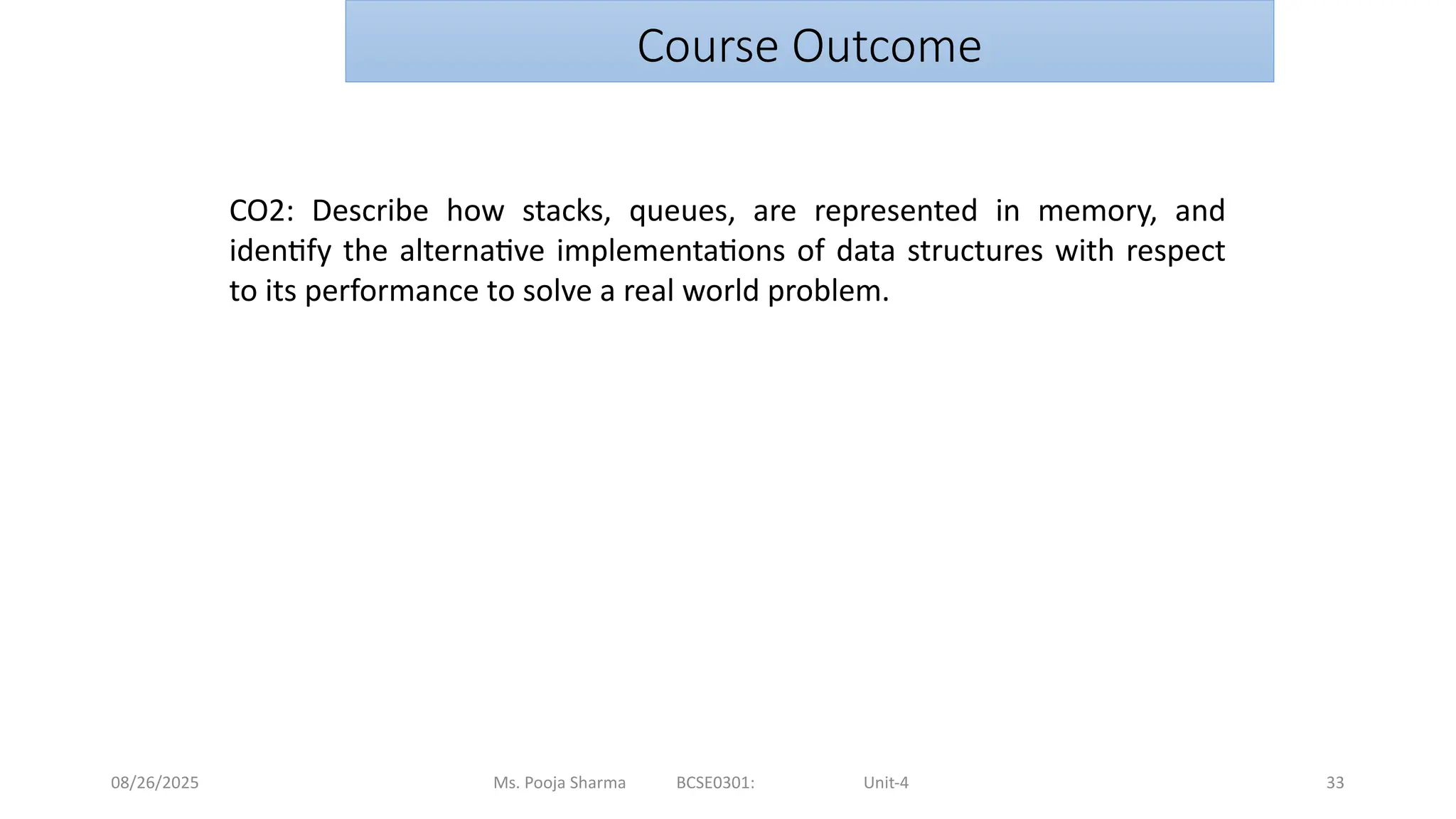 Course Outcome

CO2: Describe how stacks, queues, are represented in memory, and identify the alternative implementations of data structures with respect to its performance to solve a real world problem.

08/26/2025 Ms. Pooja Sharma BCSE0301: Unit-4 33